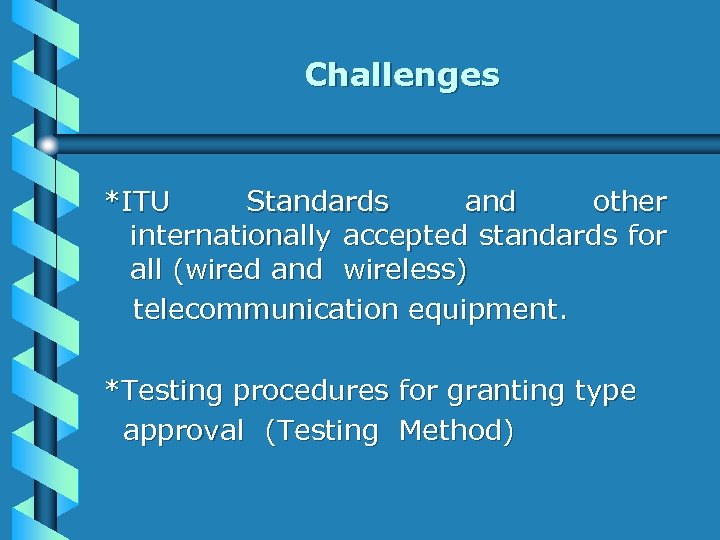 Challenges

*ITU Standards and other internationally accepted standards for all (wired and wireless) telecommunication equipment.

*Testing procedures for granting type approval (Testing Method)